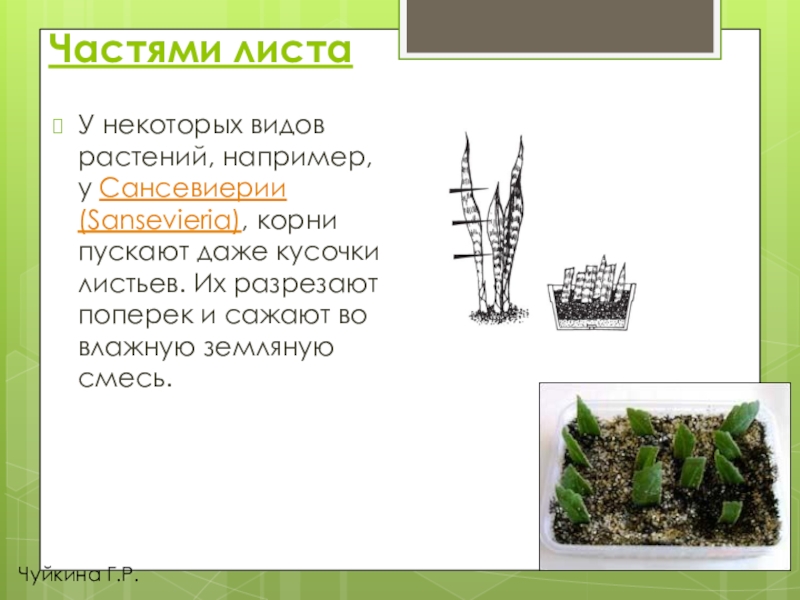 Частями листа

У некоторых видов растений, например, у Сансевиерии (Sansevieria), корни пускают даже кусочки листьев. Их разрезают поперек и сажают во влажную земляную смесь.

Чуйкина Г.Р.